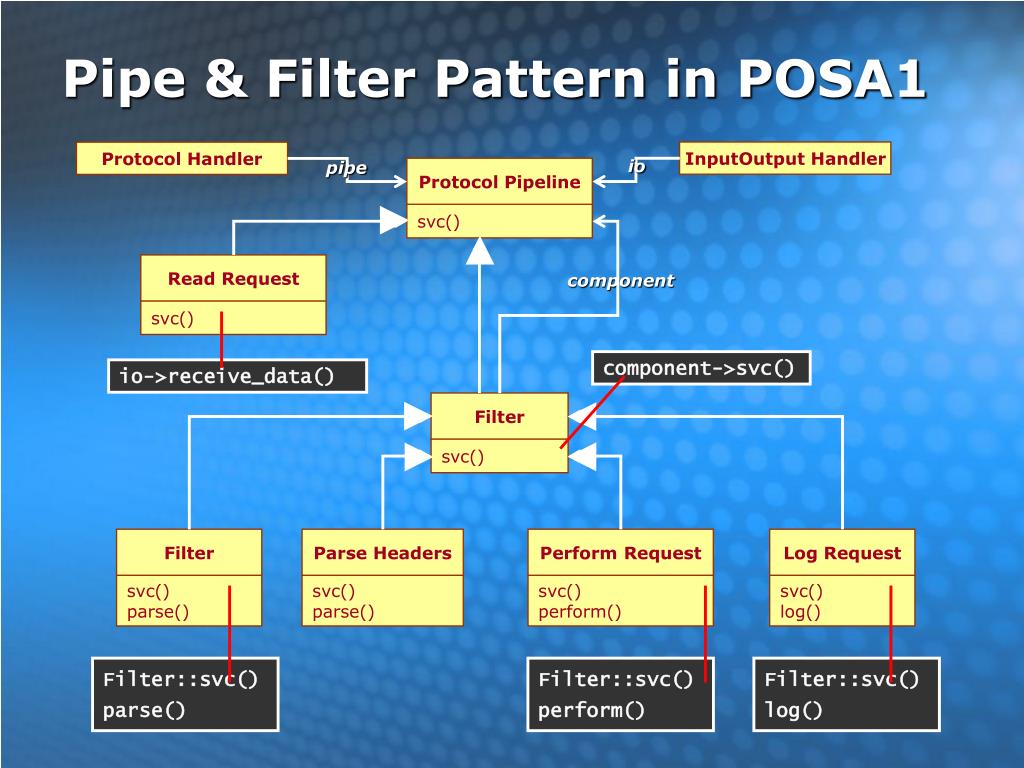 Pipe & Filter Pattern in POSA1

Protocol Handler

pipe

Protocol Pipeline

svc()

io

InputOutput Handler

Read Request

svc()

component

io->receive_data()

component->svc()

Filter

svc()

Filter

svc()
parse()

Parse Headers

svc()
parse()

Perform Request

svc()
perform()

Log Request

svc()
log()

Filter::svc()
parse()

Filter::svc()
perform()

Filter::svc()
log()